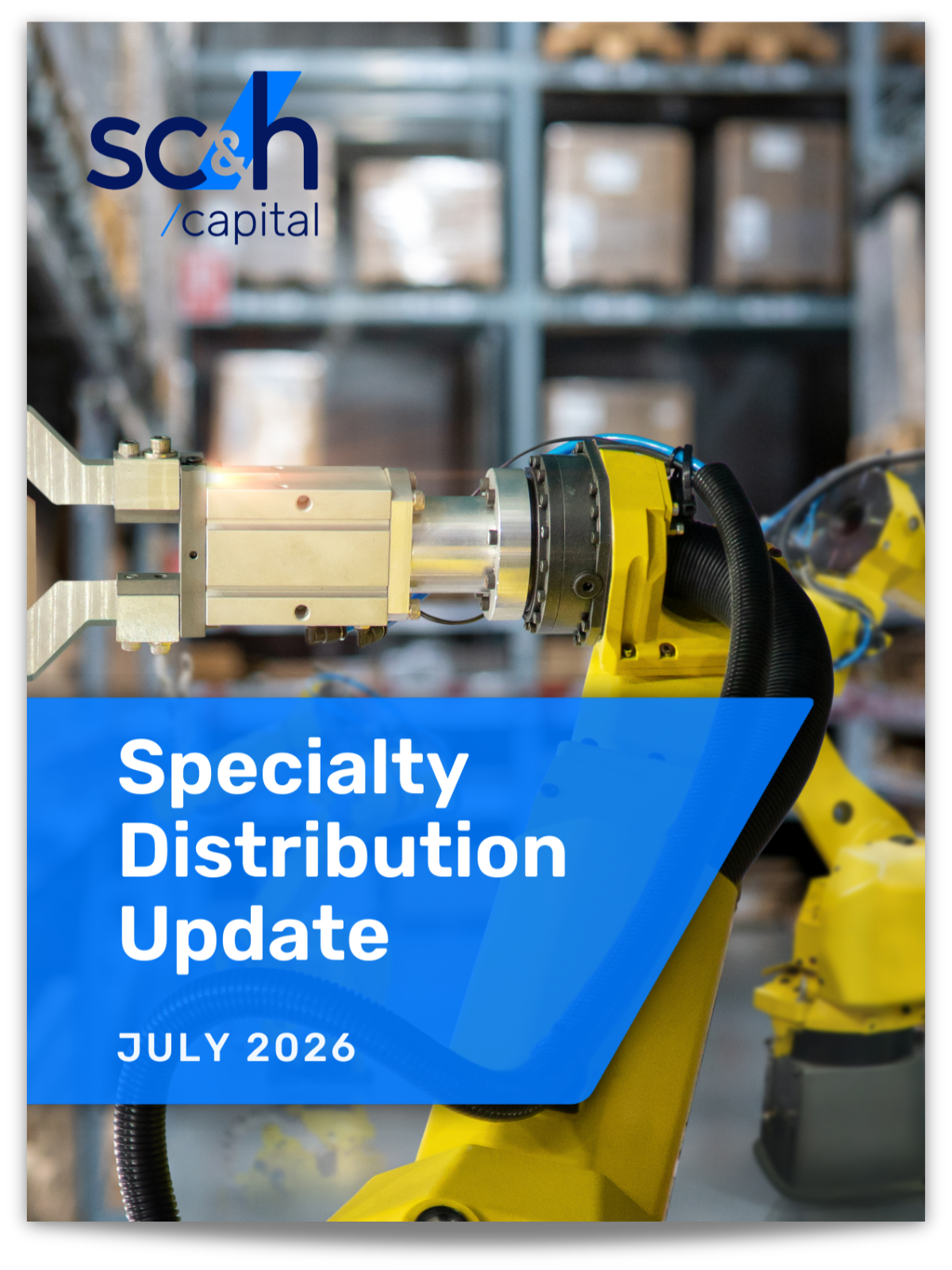 sc&h
/capital

Specialty Distribution Update

JULY 2026